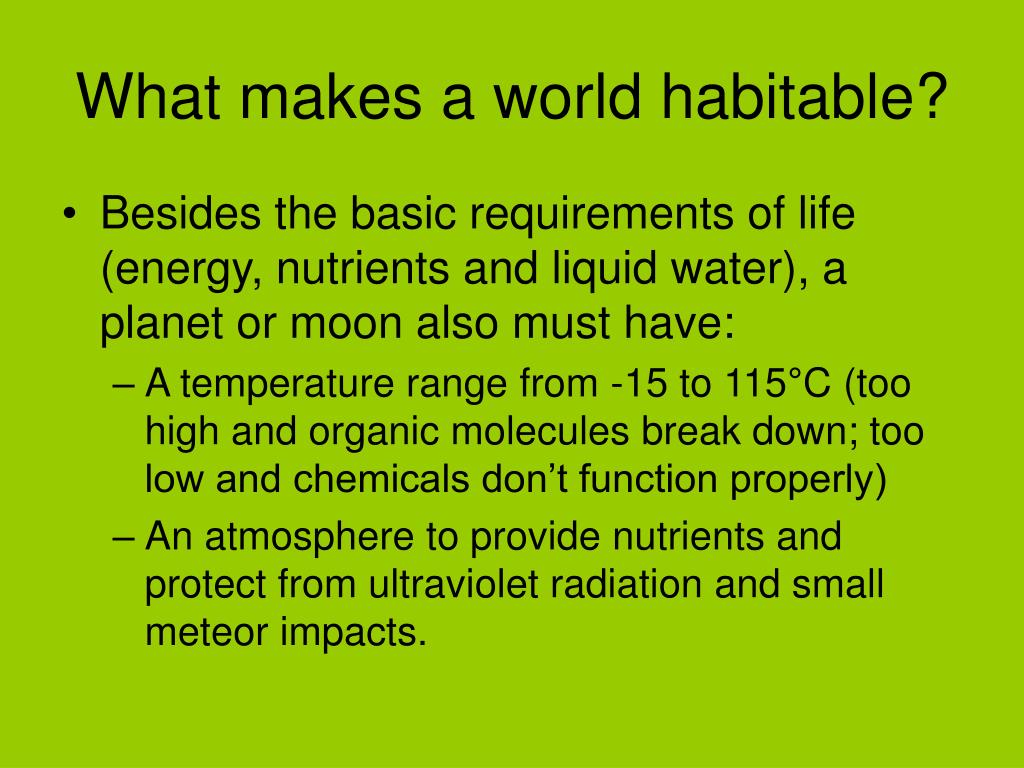 What makes a world habitable?

• Besides the basic requirements of life (energy, nutrients and liquid water), a planet or moon also must have:
– A temperature range from -15 to 115°C (too high and organic molecules break down; too low and chemicals don’t function properly)
– An atmosphere to provide nutrients and protect from ultraviolet radiation and small meteor impacts.